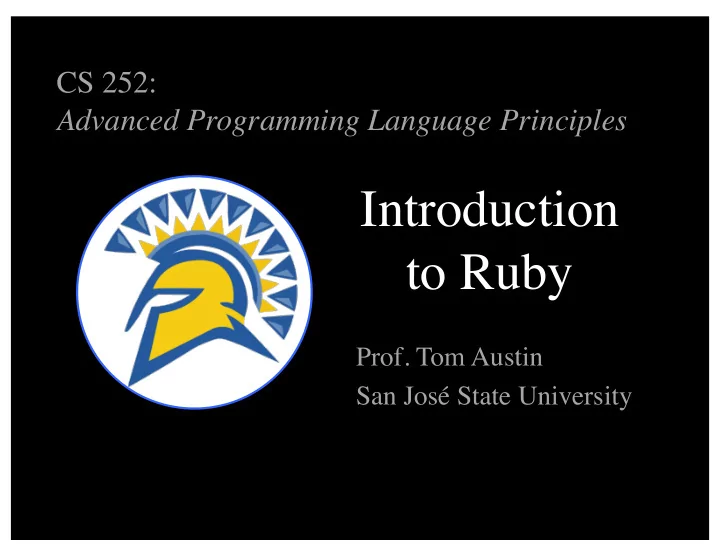 CS 252:
Advanced Programming Language Principles

Introduction to Ruby

Prof. Tom Austin
San José State University